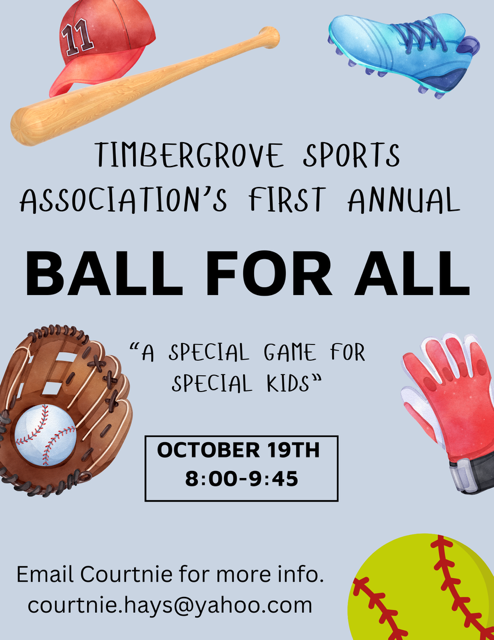 11

TIMBERGROVE SPORTS ASSOCIATION'S FIRST ANNUAL

BALL FOR ALL

"A SPECIAL GAME FOR SPECIAL KIDS"

OCTOBER 19TH
8:00-9:45

Email Courtnie for more info.
courtnie.hays@yahoo.com